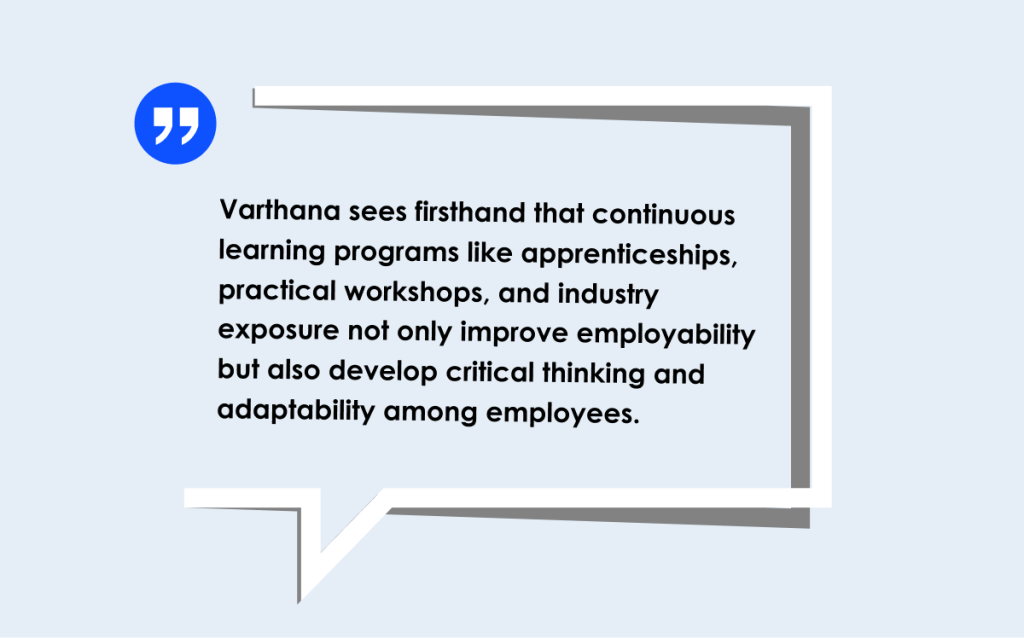 Varthana sees firsthand that continuous learning programs like apprenticeships, practical workshops, and industry exposure not only improve employability but also develop critical thinking and adaptability among employees.